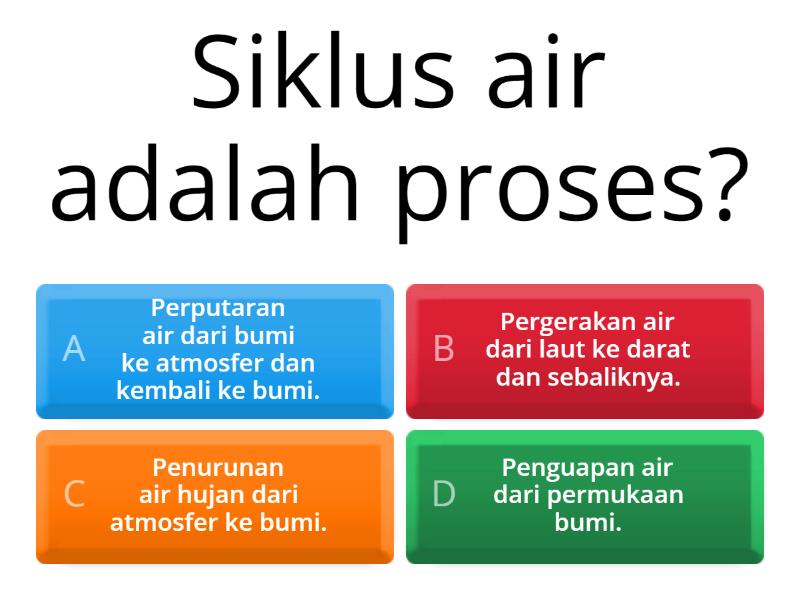 Siklus air adalah proses?

A Perputaran air dari bumi ke atmosfer dan kembali ke bumi.

B Pergerakan air dari laut ke darat dan sebaliknya.

C Penurunan air hujan dari atmosfer ke bumi.

D Penguapan air dari permukaan bumi.